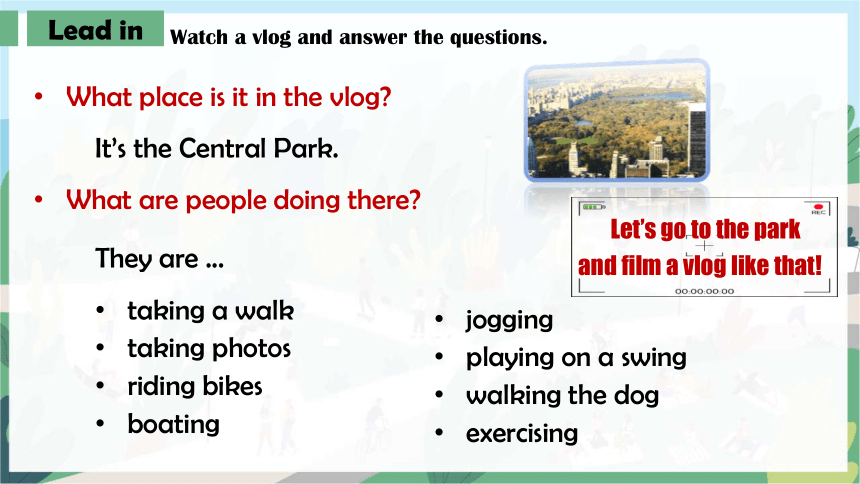 Lead in Watch a vlog and answer the questions.

• What place is it in the vlog?

It's the Central Park.

• What are people doing there?

They are ...

• taking a walk
• taking photos
• riding bikes
• boating

• jogging
• playing on a swing
• walking the dog
• exercising

REC

Let's go to the park and film a vlog like that!

00:00:00:00